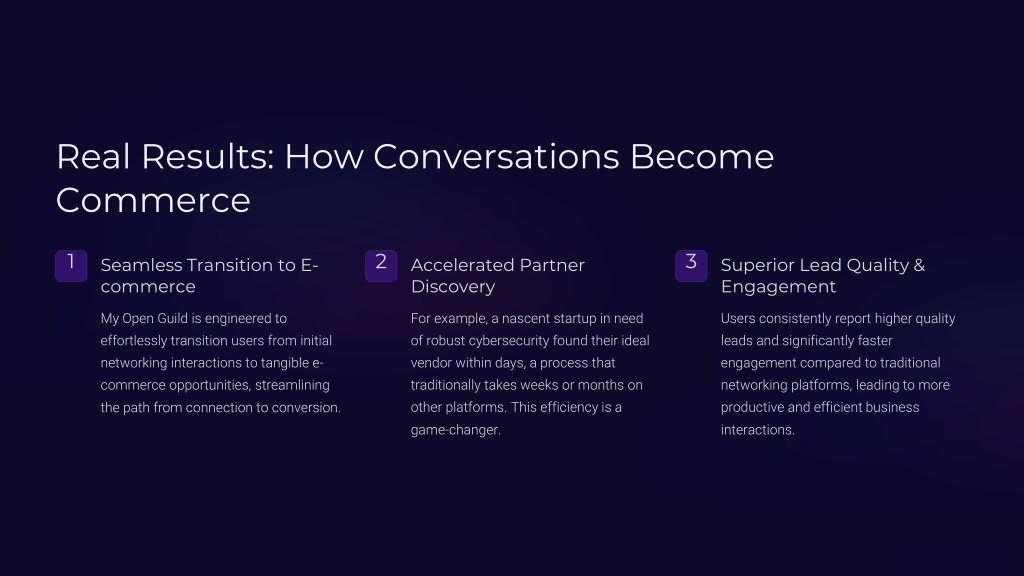 Real Results: How Conversations Become Commerce

1

Seamless Transition to E-commerce

My Open Guild is engineered to effortlessly transition users from initial networking interactions to tangible e-commerce opportunities, streamlining the path from connection to conversion.

2

Accelerated Partner Discovery

For example, a nascent startup in need of robust cybersecurity found their ideal vendor within days, a process that traditionally takes weeks or months on other platforms. This efficiency is a game-changer.

3

Superior Lead Quality & Engagement

Users consistently report higher quality leads and significantly faster engagement compared to traditional networking platforms, leading to more productive and efficient business interactions.